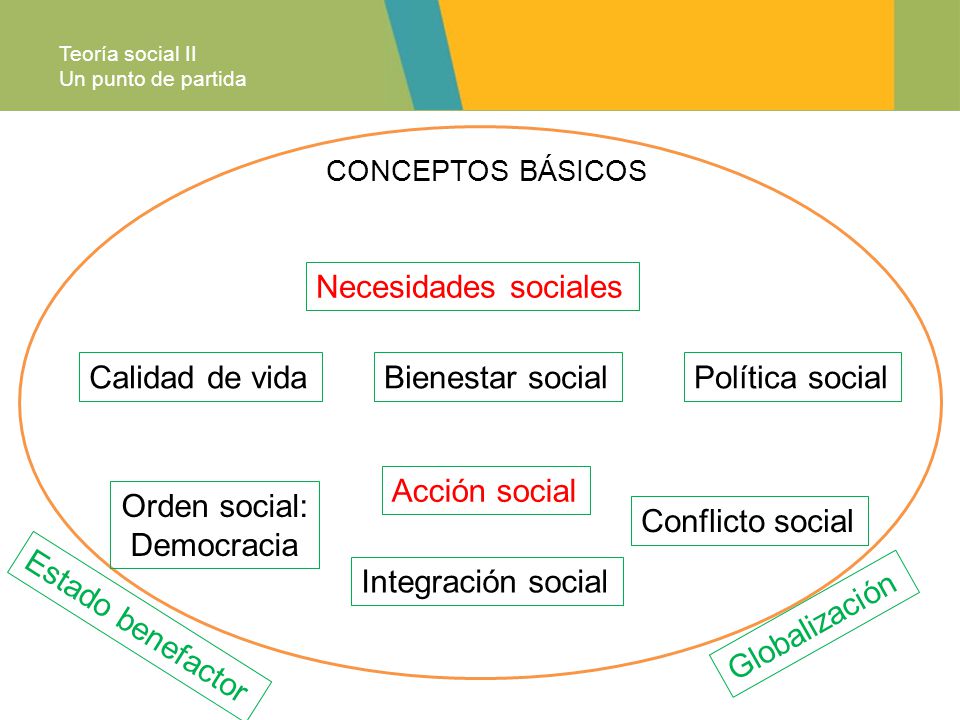 Teoría social II
Un punto de partida

CONCEPTOS BÁSICOS

Necesidades sociales

Calidad de vida

Bienestar social

Política social

Orden social: Democracia

Acción social

Conflicto social

Integración social

Estado benefactor

Globalización